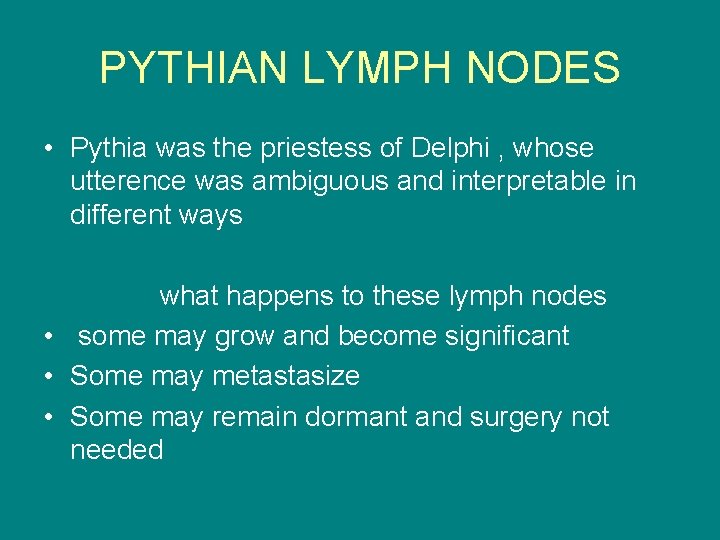 PYTHIAN LYMPH NODES

• Pythia was the priestess of Delphi , whose utterence was ambiguous and interpretable in different ways

what happens to these lymph nodes

• some may grow and become significant
• Some may metastasize
• Some may remain dormant and surgery not needed